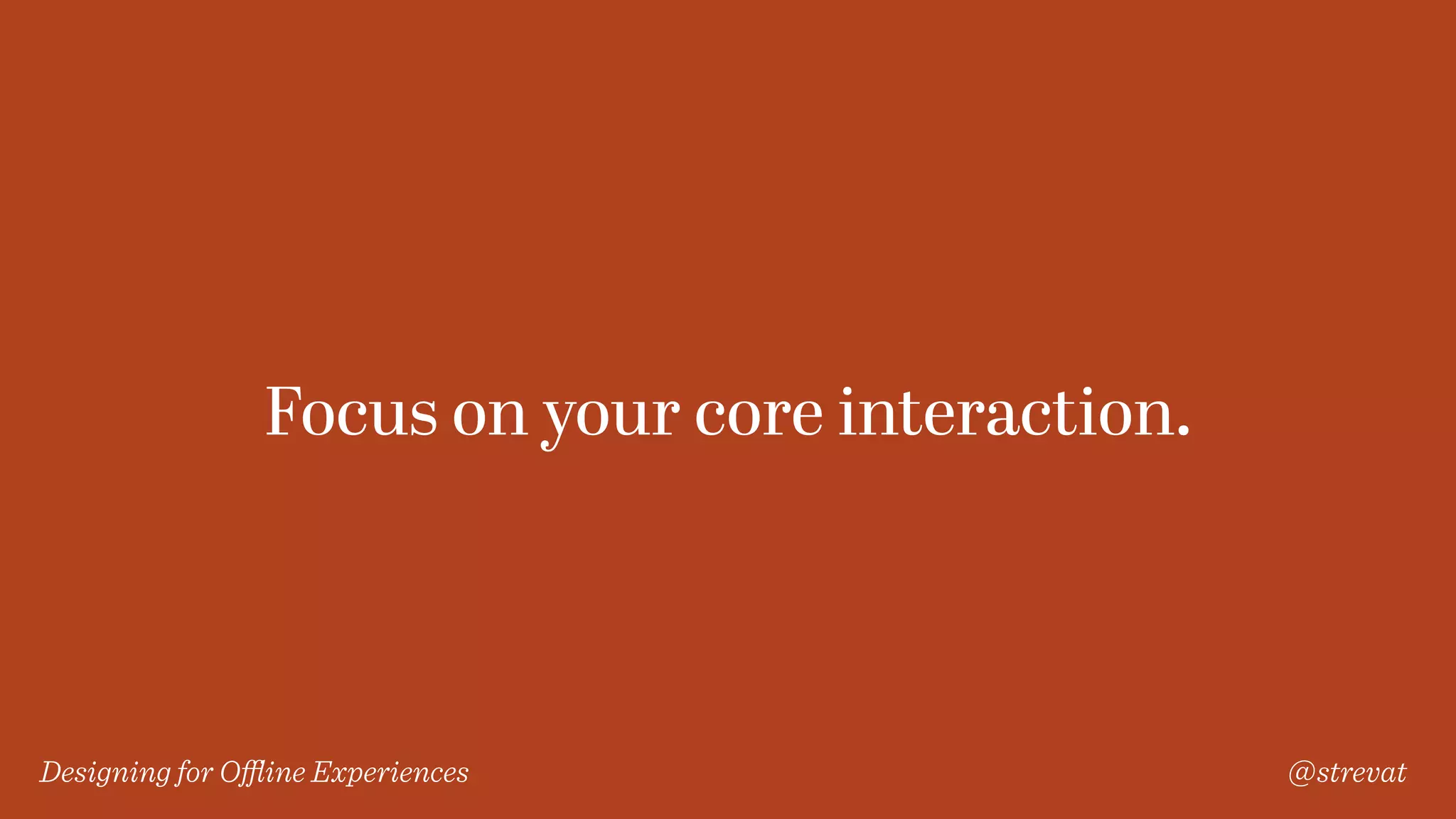 Focus on your core interaction.

Designing for Offline Experiences

@strevat